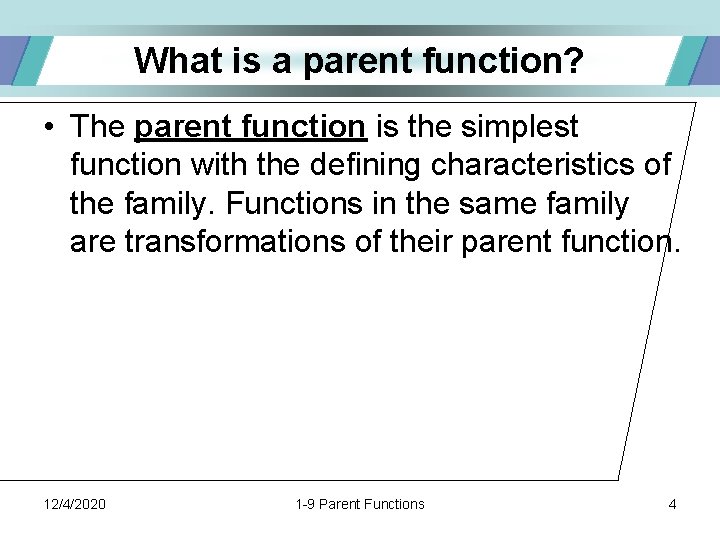 What is a parent function?

• The parent function is the simplest function with the defining characteristics of the family. Functions in the same family are transformations of their parent function.

12/4/2020

1-9 Parent Functions

4